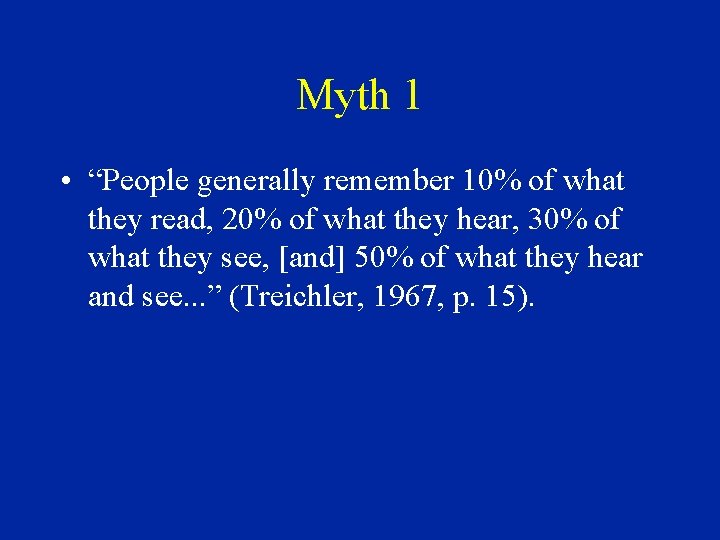 Myth 1

• “People generally remember 10% of what they read, 20% of what they hear, 30% of what they see, [and] 50% of what they hear and see...” (Treichler, 1967, p. 15).